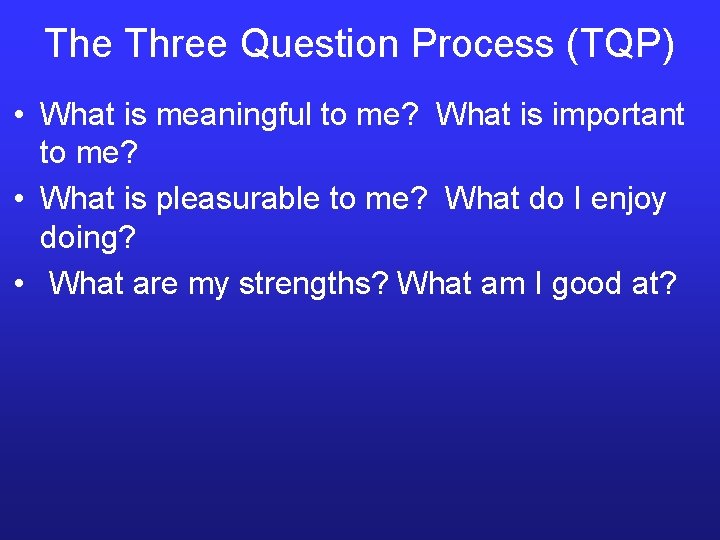 The Three Question Process (TQP)

• What is meaningful to me? What is important to me?
• What is pleasurable to me? What do I enjoy doing?
• What are my strengths? What am I good at?